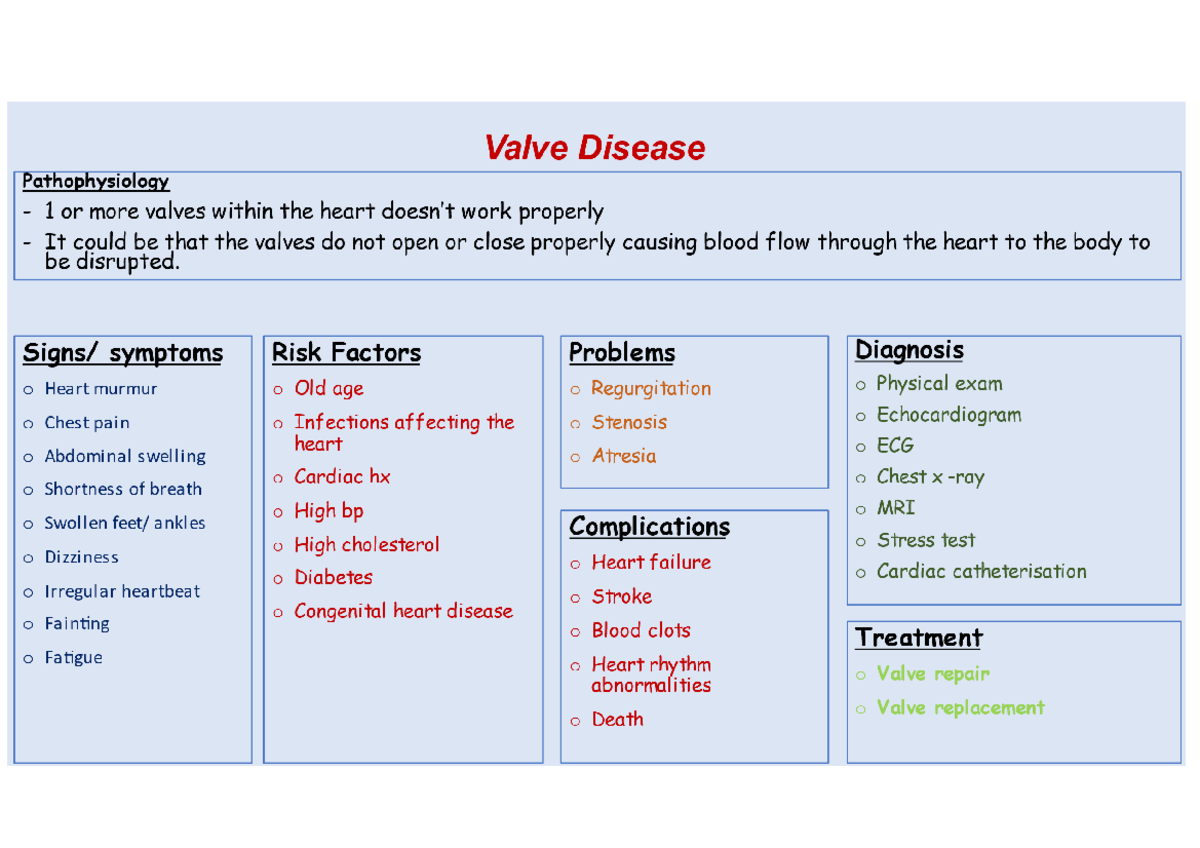 Valve Disease

Pathophysiology

- 1 or more valves within the heart doesn't work properly
- It could be that the valves do not open or close properly causing blood flow through the heart to the body to be disrupted.

Signs/ symptoms

o Heart murmur
o Chest pain
o Abdominal swelling
o Shortness of breath
o Swollen feet/ ankles
o Dizziness
o Irregular heartbeat
o Fainting
o Fatigue

Risk Factors

o Old age
o Infections affecting the heart
o Cardiac hx
o High bp
o High cholesterol
o Diabetes
o Congenital heart disease

Problems

o Regurgitation
o Stenosis
o Atresia

Complications

o Heart failure
o Stroke
o Blood clots
o Heart rhythm abnormalities
o Death

Diagnosis

o Physical exam
o Echocardiogram
o ECG
o Chest x -ray
o MRI
o Stress test
o Cardiac catheterisation

Treatment

o Valve repair
o Valve replacement